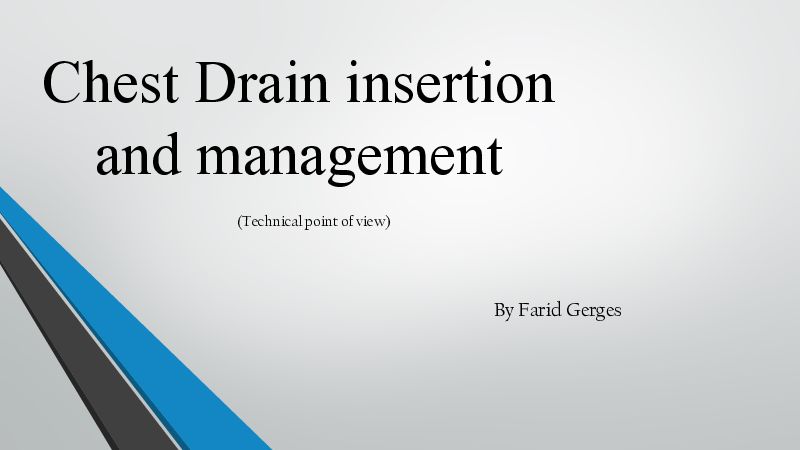 Chest Drain insertion and management

(Technical point of view)

By Farid Gerges